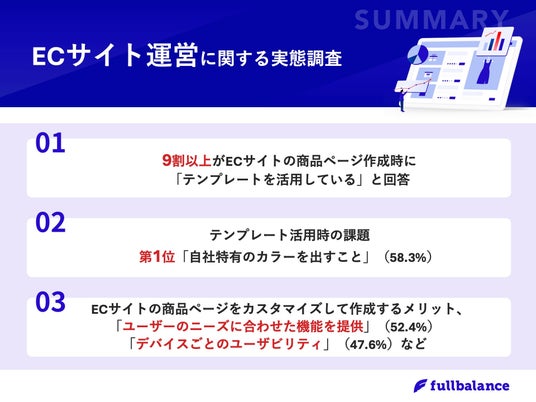 SUMMARY

ECサイト運営に関する実態調査

01

9割以上がECサイトの商品ページ作成時に「テンプレートを活用している」と回答

02

テンプレート活用時の課題
第1位「自社特有のカラーを出すこと」（58.3%）

03

ECサイトの商品ページをカスタマイズして作成するメリット、「ユーザーのニーズに合わせた機能を提供」（52.4%）「デバイスごとのユーザビリティ」（47.6%）など

fullbalance